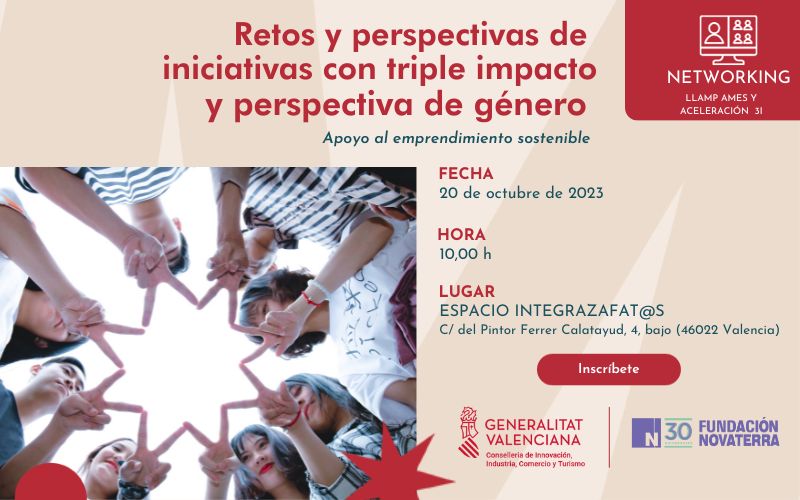 Retos y perspectivas de iniciativas con triple impacto y perspectiva de género

Apoyo al emprendimiento sostenible

NETWORKING
LLAMP AMES Y ACELERACIÓN 3I

FECHA
20 de octubre de 2023

HORA
10,00 h

LUGAR
ESPACIO INTEGRAZAFAT@S
C/ del Pintor Ferrer Calatayud, 4, bajo (46022 Valencia)

Inscríbete

GENERALITAT VALENCIANA
Conselleria de Innovación, Industria, Comercio y Turismo

N 30 FUNDACIÓN NOVATERRA